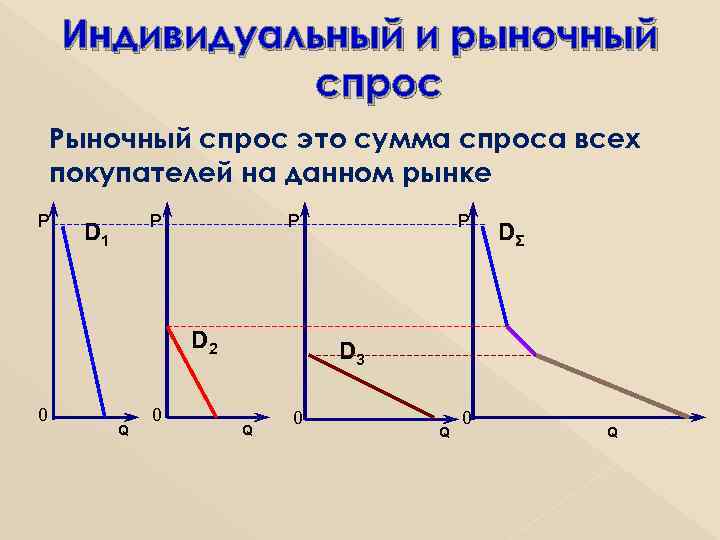 Индивидуальный и рыночный спрос

Рыночный спрос это сумма спроса всех покупателей на данном рынке

P
$D_1$
0
Q

P
$D_2$
0
Q

P
$D_3$
0
Q

P
$D_\Sigma$
0
Q